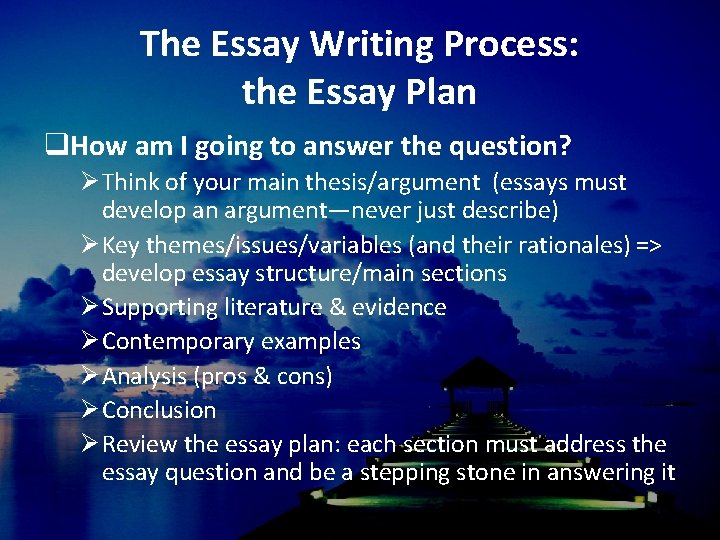 The Essay Writing Process: the Essay Plan

❑How am I going to answer the question?

➢Think of your main thesis/argument (essays must develop an argument—never just describe)

➢Key themes/issues/variables (and their rationales) => develop essay structure/main sections

➢Supporting literature & evidence

➢Contemporary examples

➢Analysis (pros & cons)

➢Conclusion

➢Review the essay plan: each section must address the essay question and be a stepping stone in answering it